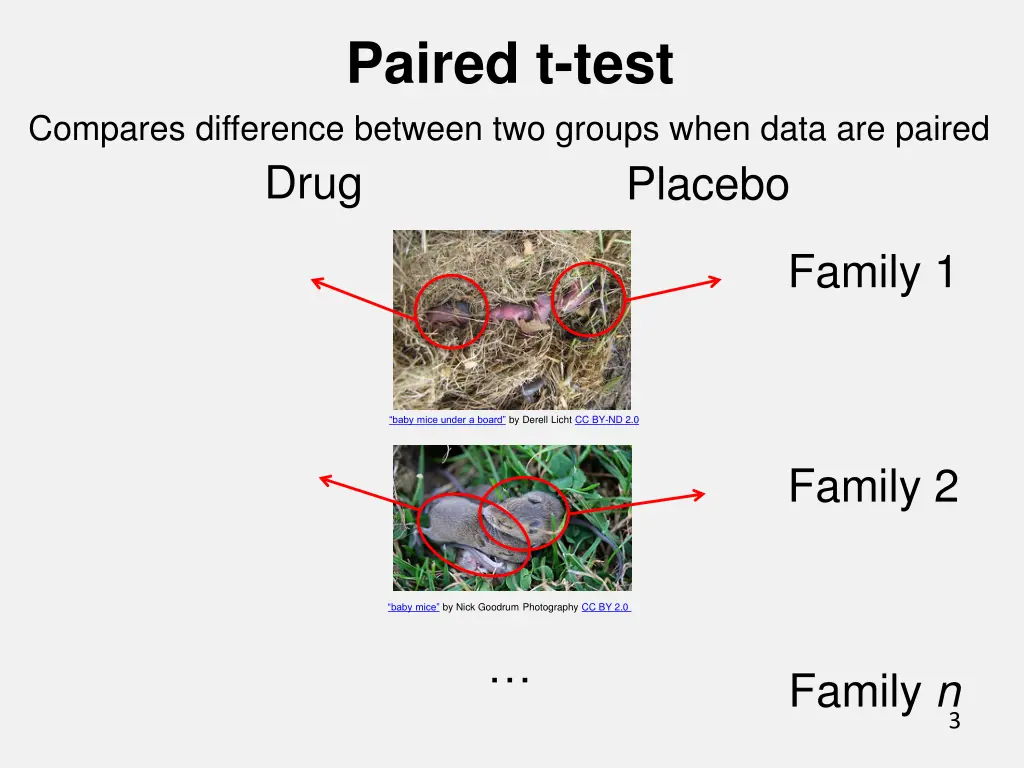 Paired t-test

Compares difference between two groups when data are paired

Drug

Placebo

Family 1

"baby mice under a board" by Derell Licht CC BY-ND 2.0

Family 2

"baby mice" by Nick Goodrum Photography CC BY 2.0

…

Family $n$

3